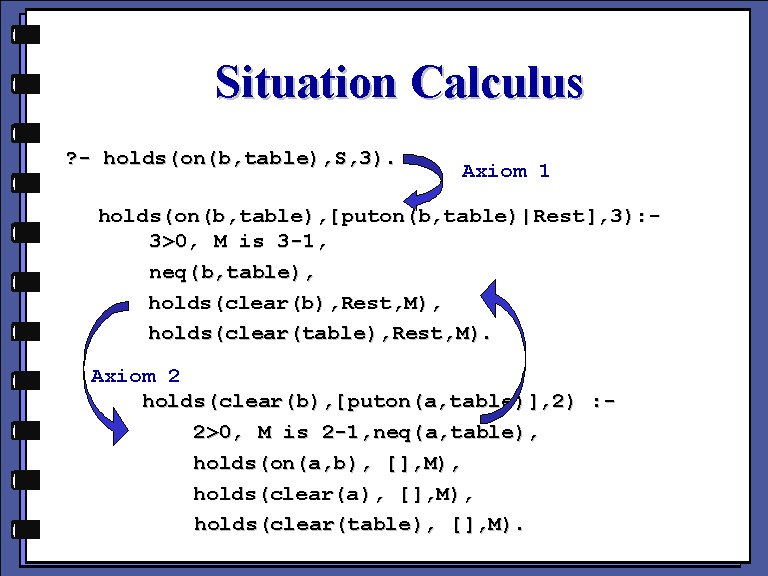 Situation Calculus

?- holds(on(b,table),S,3).

Axiom 1

holds(on(b,table),[puton(b,table)|Rest],3):-
3>0, M is 3-1,
neq(b,table),
holds(clear(b),Rest,M),
holds(clear(table),Rest,M).

Axiom 2

holds(clear(b),[puton(a,table)],2) :-
2>0, M is 2-1,neq(a,table),
holds(on(a,b), [],M),
holds(clear(a), [],M),
holds(clear(table), [],M).